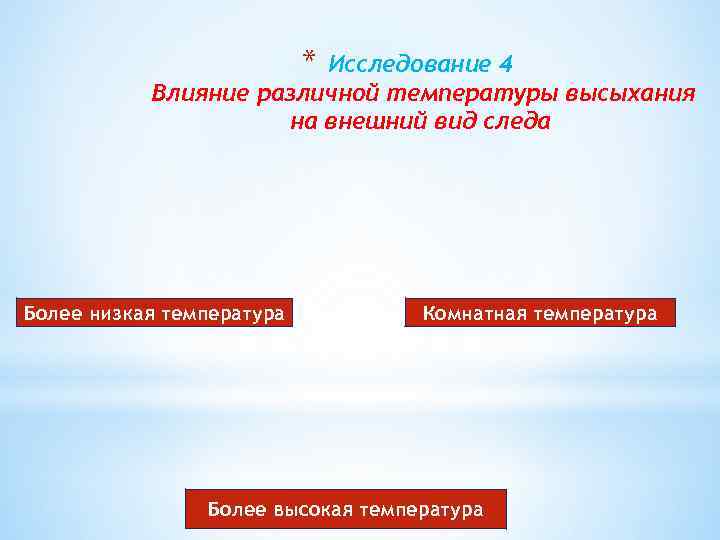 * Исследование 4
Влияние различной температуры высыхания на внешний вид следа

Более низкая температура

Комнатная температура

Более высокая температура